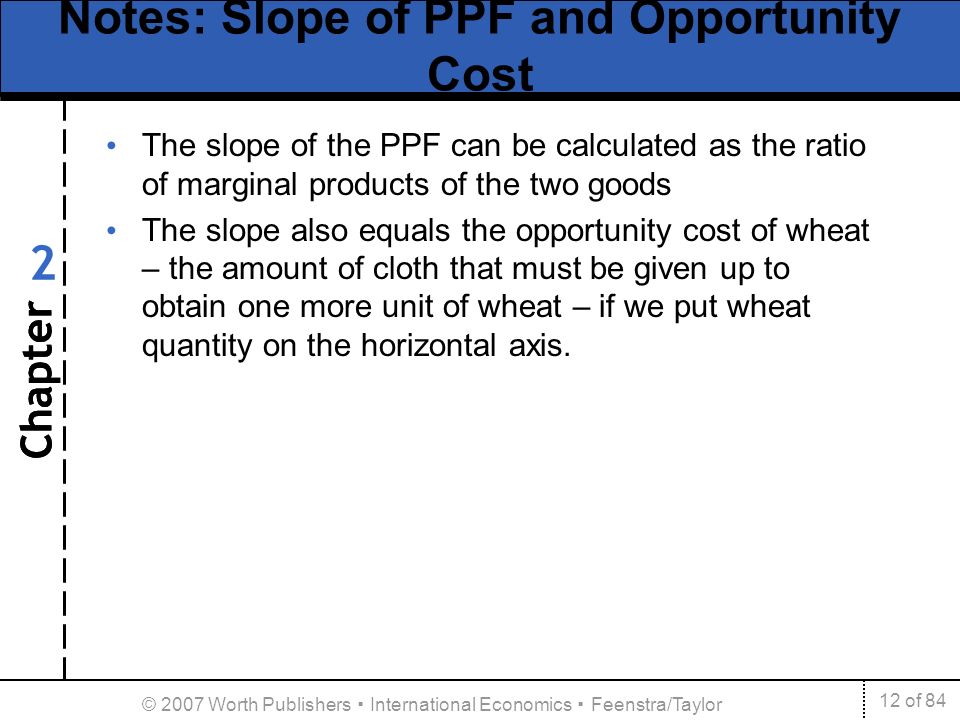 Notes: Slope of PPF and Opportunity Cost

Chapter 2

• The slope of the PPF can be calculated as the ratio of marginal products of the two goods

• The slope also equals the opportunity cost of wheat – the amount of cloth that must be given up to obtain one more unit of wheat – if we put wheat quantity on the horizontal axis.

© 2007 Worth Publishers ▪ International Economics ▪ Feenstra/Taylor

12 of 84